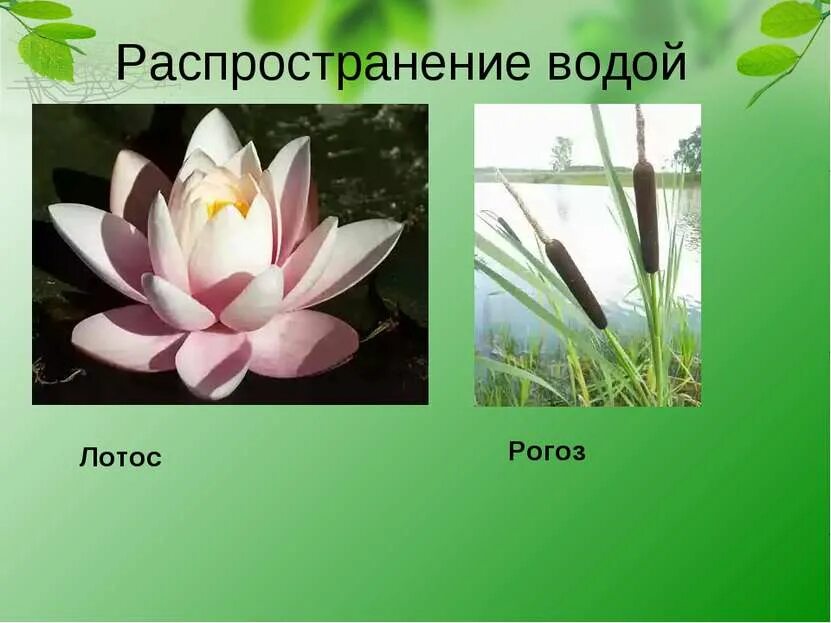 Распространение водой

Лотос

Рогоз